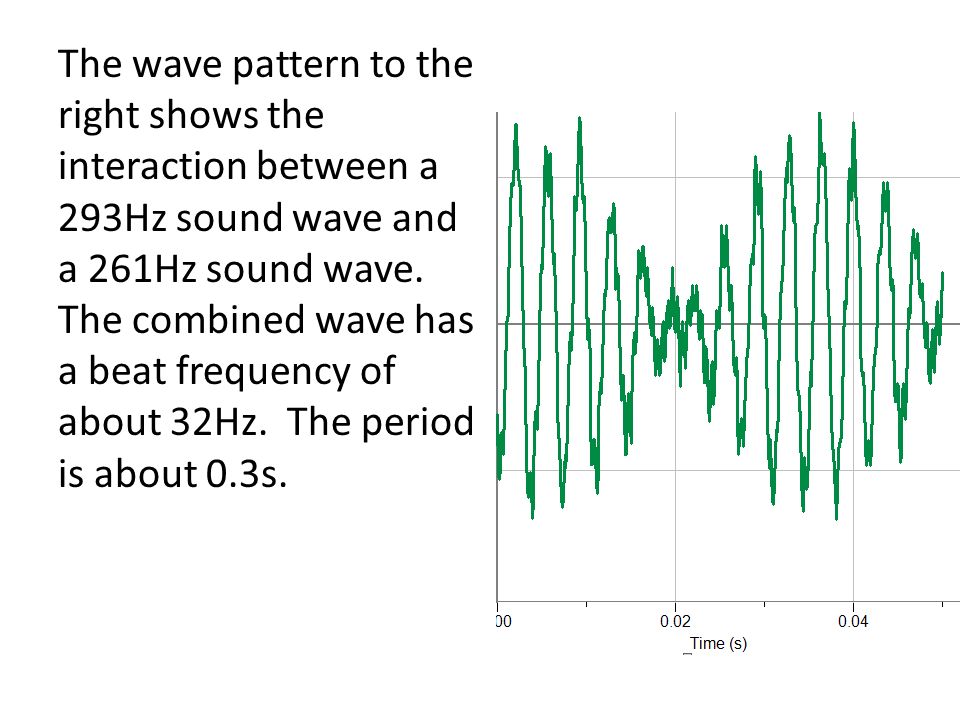 The wave pattern to the right shows the interaction between a 293Hz sound wave and a 261Hz sound wave. The combined wave has a beat frequency of about 32Hz. The period is about 0.3s.

00
0.02
0.04
Time (s)